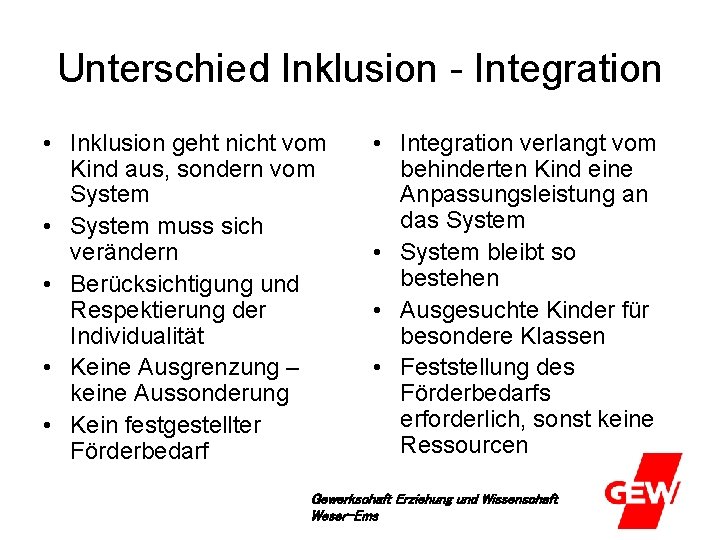 Unterschied Inklusion - Integration

• Inklusion geht nicht vom Kind aus, sondern vom System
• System muss sich verändern
• Berücksichtigung und Respektierung der Individualität
• Keine Ausgrenzung – keine Aussonderung
• Kein festgestellter Förderbedarf

• Integration verlangt vom behinderten Kind eine Anpassungsleistung an das System
• System bleibt so bestehen
• Ausgesuchte Kinder für besondere Klassen
• Feststellung des Förderbedarfs erforderlich, sonst keine Ressourcen

Gewerkschaft Erziehung und Wissenschaft Weser-Ems

GEW